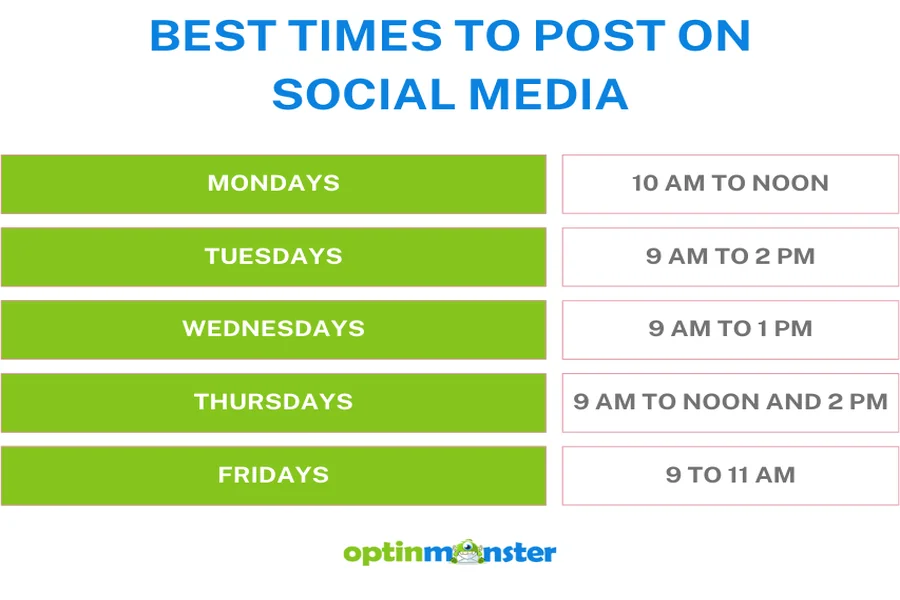 BEST TIMES TO POST ON SOCIAL MEDIA

| MONDAYS | 10 AM TO NOON |
|---|---|
| TUESDAYS | 9 AM TO 2 PM |
| WEDNESDAYS | 9 AM TO 1 PM |
| THURSDAYS | 9 AM TO NOON AND 2 PM |
| FRIDAYS | 9 TO 11 AM |

optinmonster